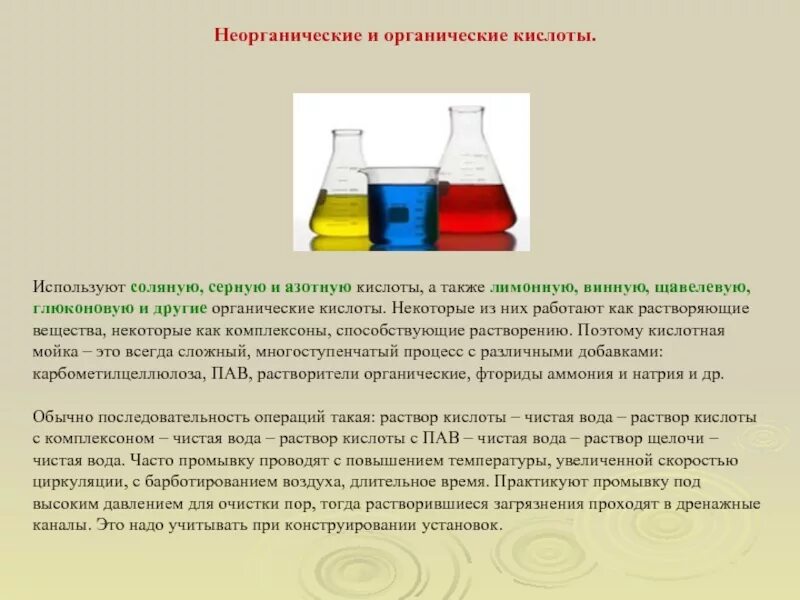 Неорганические и органические кислоты.

Используют соляную, серную и азотную кислоты, а также лимонную, винную, щавелевую, глюконовую и другие органические кислоты. Некоторые из них работают как растворяющие вещества, некоторые как комплексоны, способствующие растворению. Поэтому кислотная мойка – это всегда сложный, многоступенчатый процесс с различными добавками: карбометилцеллюлоза, ПАВ, растворители органические, фториды аммония и натрия и др.

Обычно последовательность операций такая: раствор кислоты – чистая вода – раствор кислоты с комплексоном – чистая вода – раствор кислоты с ПАВ – чистая вода – раствор щелочи – чистая вода. Часто промывку проводят с повышением температуры, увеличенной скоростью циркуляции, с барботированием воздуха, длительное время. Практикуют промывку под высоким давлением для очистки пор, тогда растворившиеся загрязнения проходят в дренажные каналы. Это надо учитывать при конструировании установок.